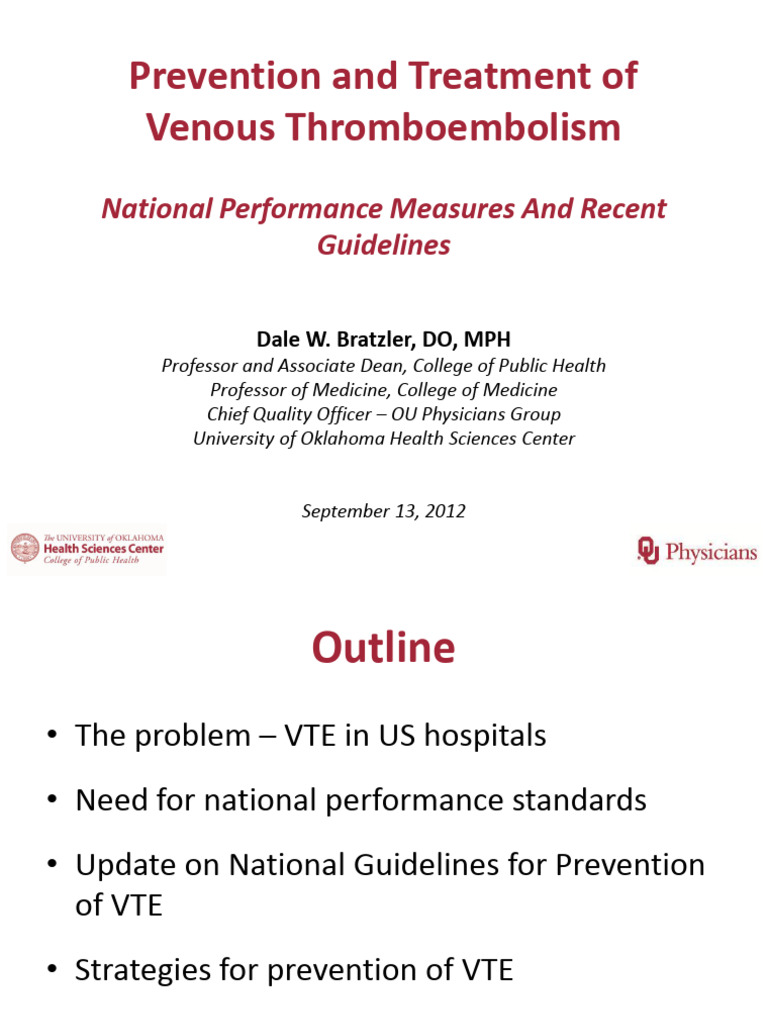 Prevention and Treatment of Venous Thromboembolism

National Performance Measures And Recent Guidelines

Dale W. Bratzler, DO, MPH
Professor and Associate Dean, College of Public Health
Professor of Medicine, College of Medicine
Chief Quality Officer – OU Physicians Group
University of Oklahoma Health Sciences Center

September 13, 2012

The UNIVERSITY of OKLAHOMA
Health Sciences Center
College of Public Health

OU Physicians

Outline

• The problem – VTE in US hospitals

• Need for national performance standards

• Update on National Guidelines for Prevention of VTE

• Strategies for prevention of VTE